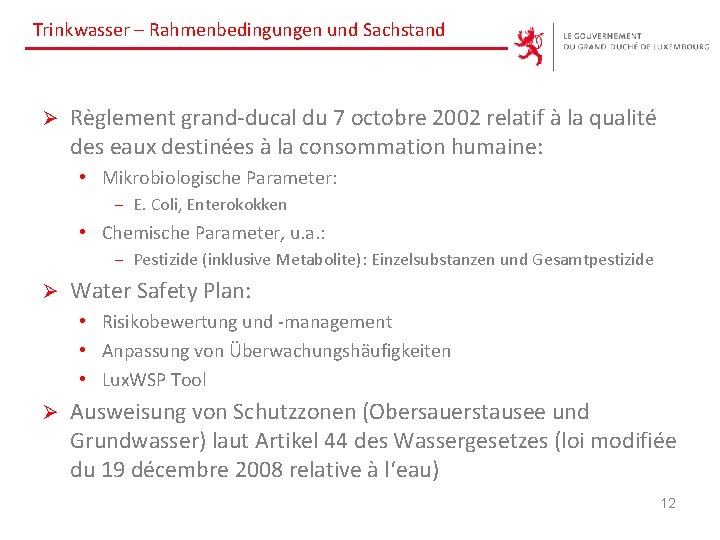 Trinkwasser – Rahmenbedingungen und Sachstand

LE GOUVERNEMENT
DU GRAND-DUCHÉ DE LUXEMBOURG

➢ Règlement grand-ducal du 7 octobre 2002 relatif à la qualité des eaux destinées à la consommation humaine:
• Mikrobiologische Parameter:
– E. Coli, Enterokokken
• Chemische Parameter, u.a.:
– Pestizide (inklusive Metabolite): Einzelsubstanzen und Gesamtpestizide

➢ Water Safety Plan:
• Risikobewertung und -management
• Anpassung von Überwachungshäufigkeiten
• LuxWSP Tool

➢ Ausweisung von Schutzzonen (Obersauerstausee und Grundwasser) laut Artikel 44 des Wassergesetzes (loi modifiée du 19 décembre 2008 relative à l'eau)

12